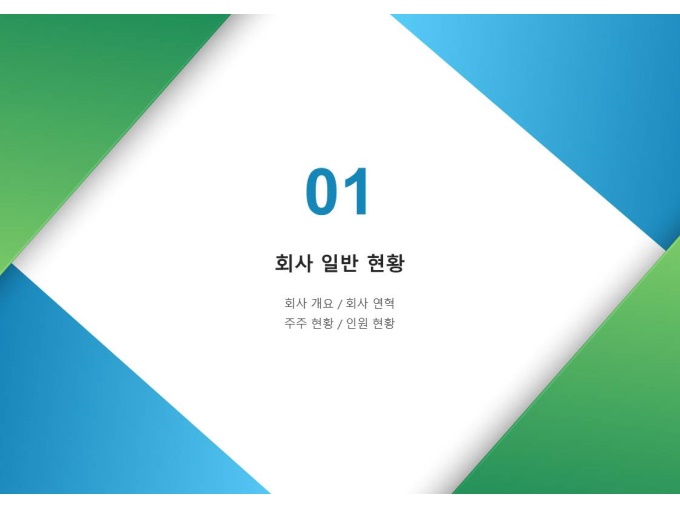 01

회사 일반 현황

회사 개요 / 회사 연혁
주주 현황 / 인원 현황